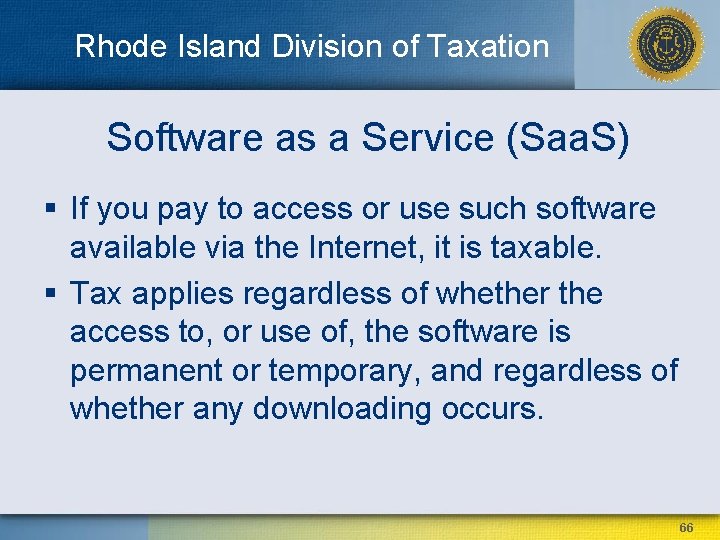 Rhode Island Division of Taxation

Software as a Service (SaaS)

▪ If you pay to access or use such software available via the Internet, it is taxable.

▪ Tax applies regardless of whether the access to, or use of, the software is permanent or temporary, and regardless of whether any downloading occurs.

66